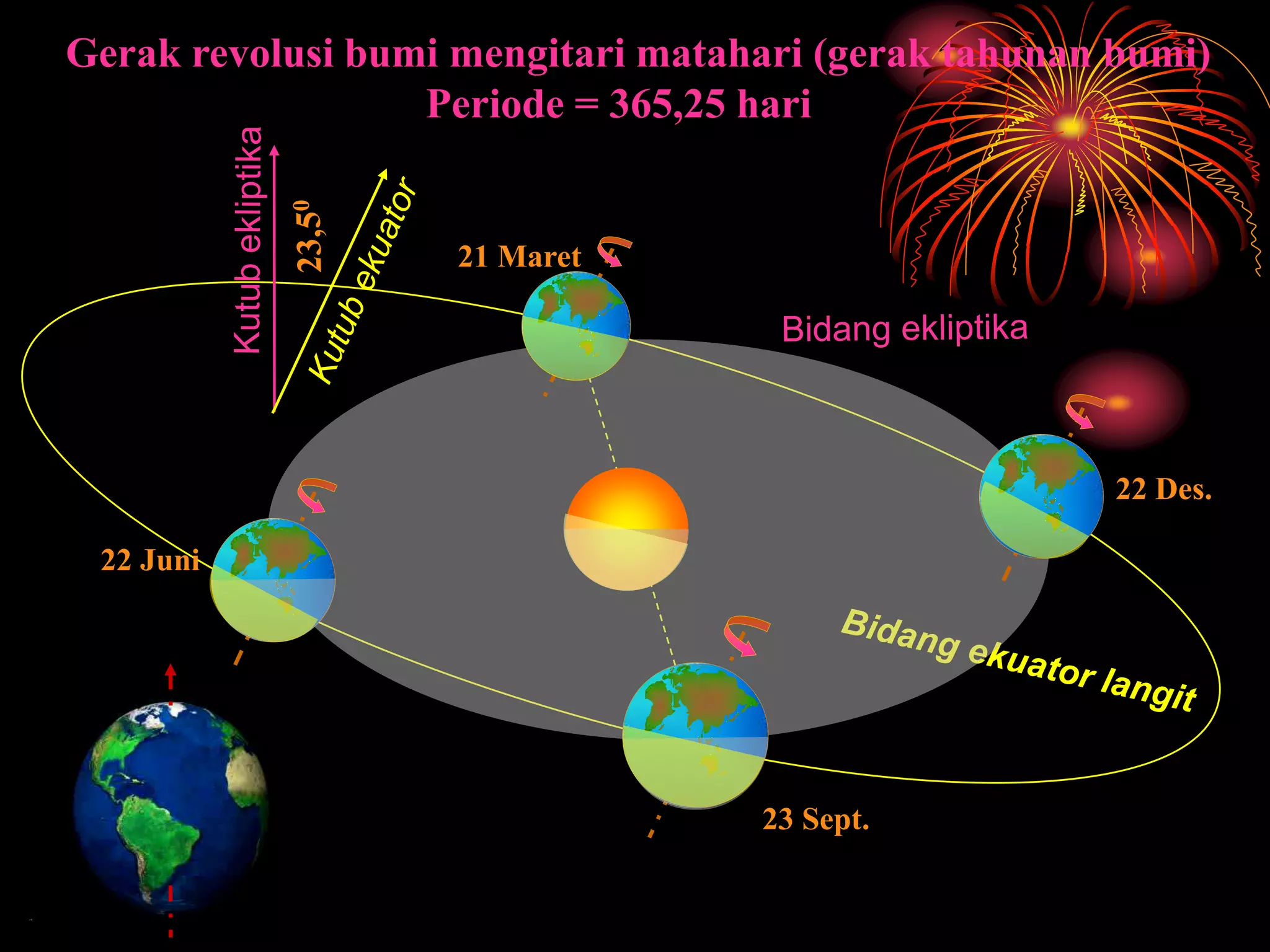 Gerak revolusi bumi mengitari matahari (gerak tahunan bumi)
Periode = 365,25 hari

Kutub ekliptika

$23,5^0$

Kutub ekuator

21 Maret

Bidang ekliptika

22 Des.

22 Juni

Bidang ekuator langit

23 Sept.